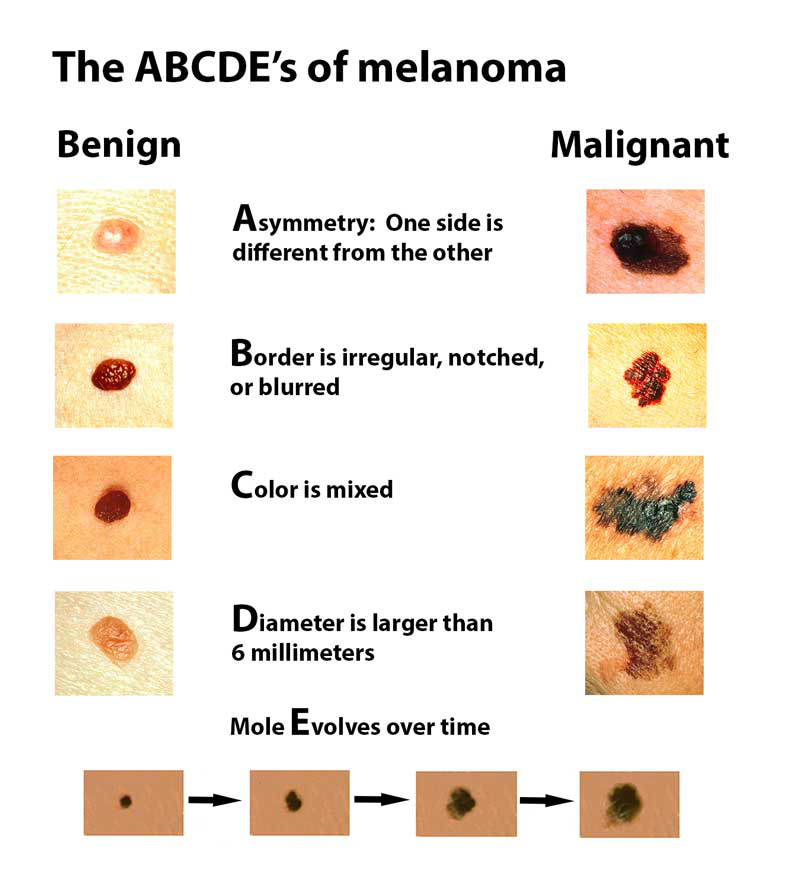 The ABCDE's of melanoma

Benign

Malignant

Asymmetry: One side is different from the other

Border is irregular, notched, or blurred

Color is mixed

Diameter is larger than 6 millimeters

Mole Evolves over time